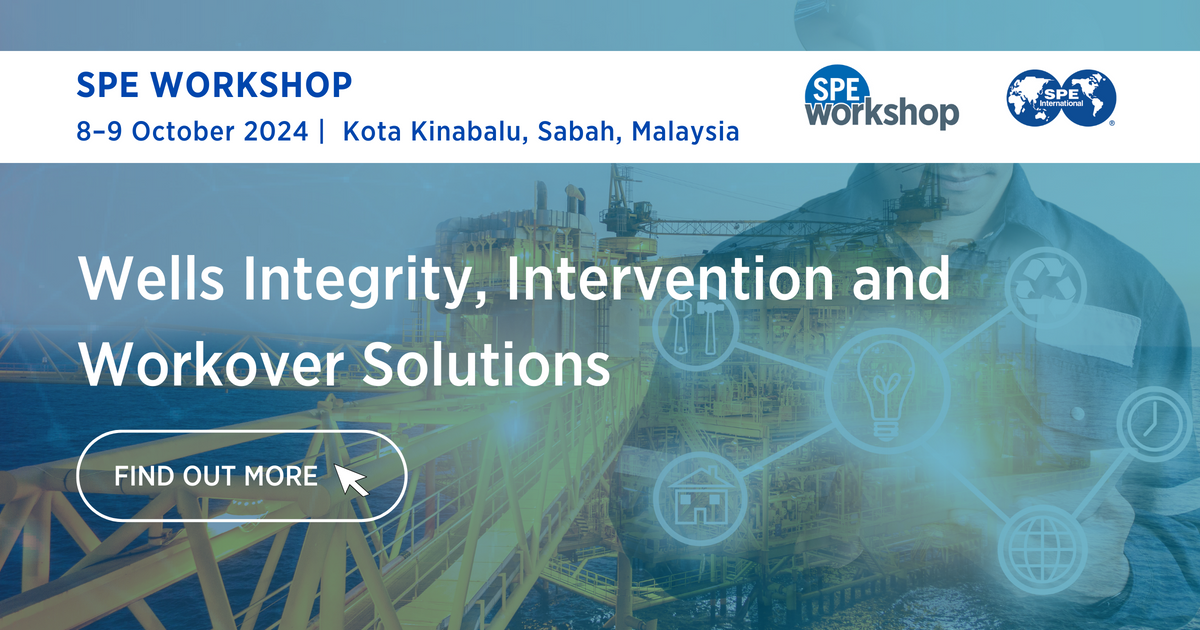 SPE WORKSHOP
8–9 October 2024 | Kota Kinabalu, Sabah, Malaysia

SPE workshop

SPE International

Wells Integrity, Intervention and Workover Solutions

FIND OUT MORE